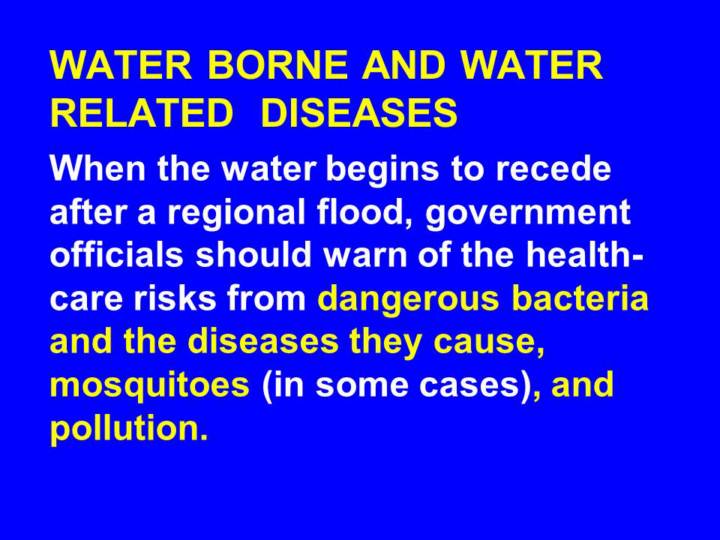 WATER BORNE AND WATER RELATED DISEASES

When the water begins to recede after a regional flood, government officials should warn of the health-care risks from dangerous bacteria and the diseases they cause, mosquitoes (in some cases), and pollution.